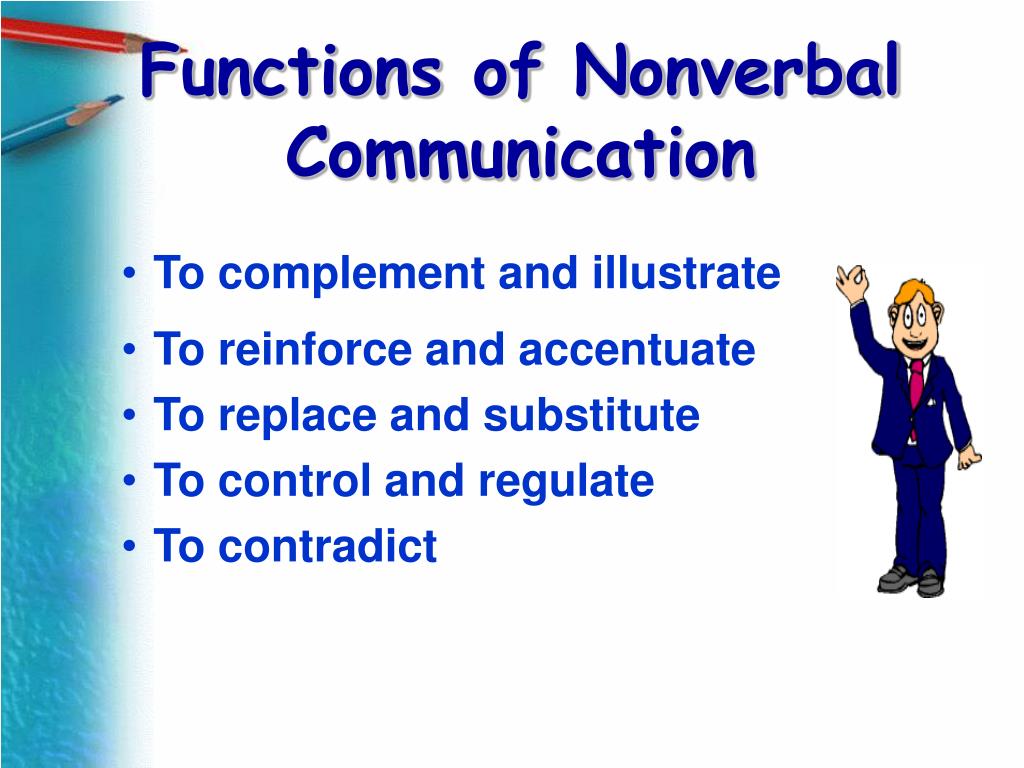 Functions of Nonverbal Communication

• To complement and illustrate
• To reinforce and accentuate
• To replace and substitute
• To control and regulate
• To contradict